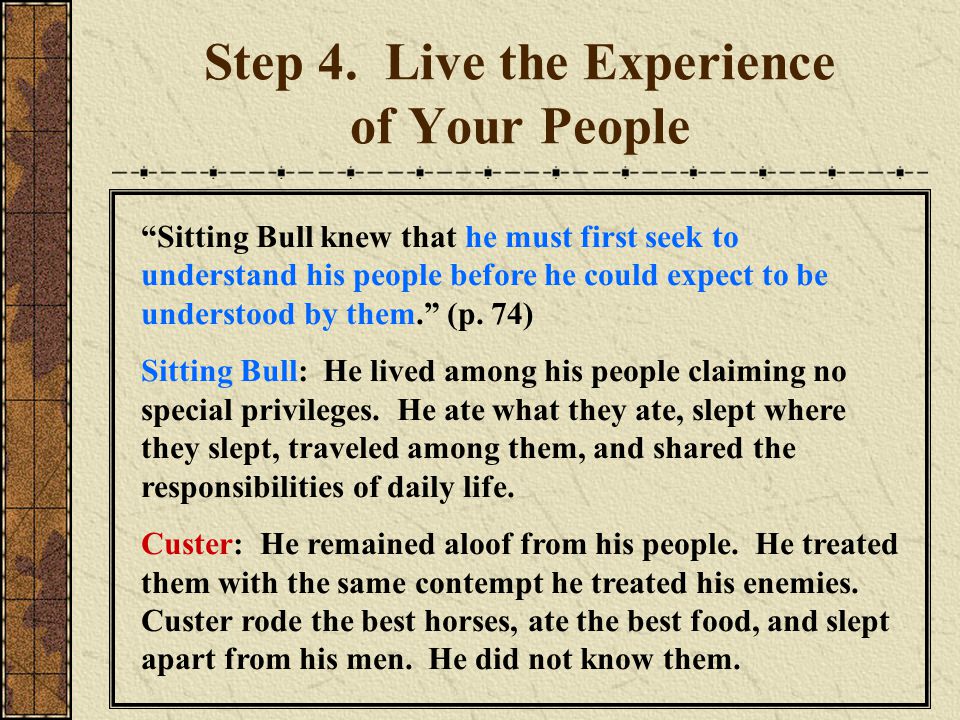 Step 4. Live the Experience of Your People

“Sitting Bull knew that he must first seek to understand his people before he could expect to be understood by them.” (p. 74)

Sitting Bull: He lived among his people claiming no special privileges. He ate what they ate, slept where they slept, traveled among them, and shared the responsibilities of daily life.

Custer: He remained aloof from his people. He treated them with the same contempt he treated his enemies. Custer rode the best horses, ate the best food, and slept apart from his men. He did not know them.